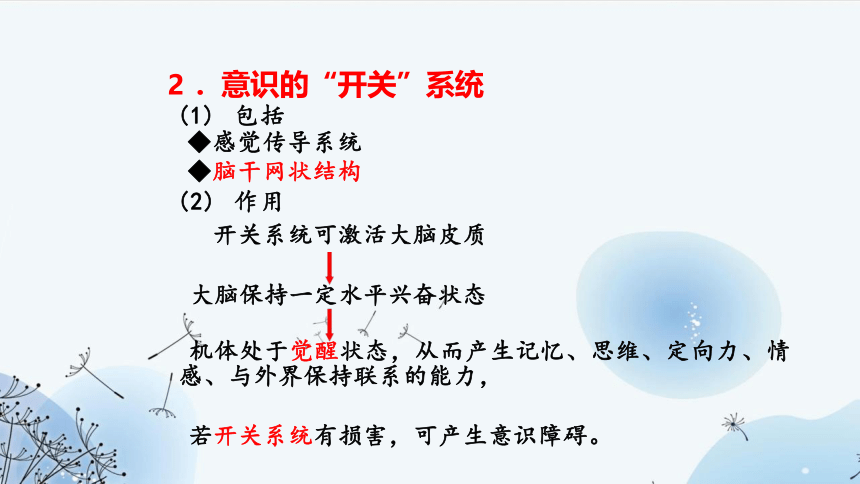 2．意识的“开关”系统

(1) 包括

◆感觉传导系统

◆脑干网状结构

(2) 作用

开关系统可激活大脑皮质

大脑保持一定水平兴奋状态

机体处于觉醒状态，从而产生记忆、思维、定向力、情感、与外界保持联系的能力，

若开关系统有损害，可产生意识障碍。